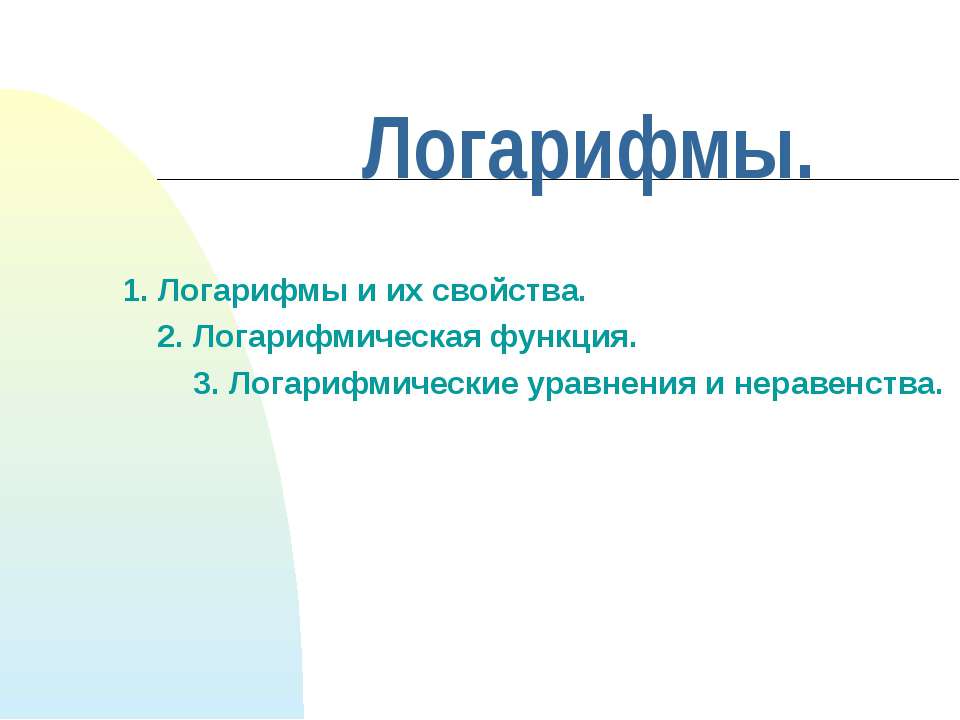 Логарифмы.

1. Логарифмы и их свойства.
2. Логарифмическая функция.
3. Логарифмические уравнения и неравенства.